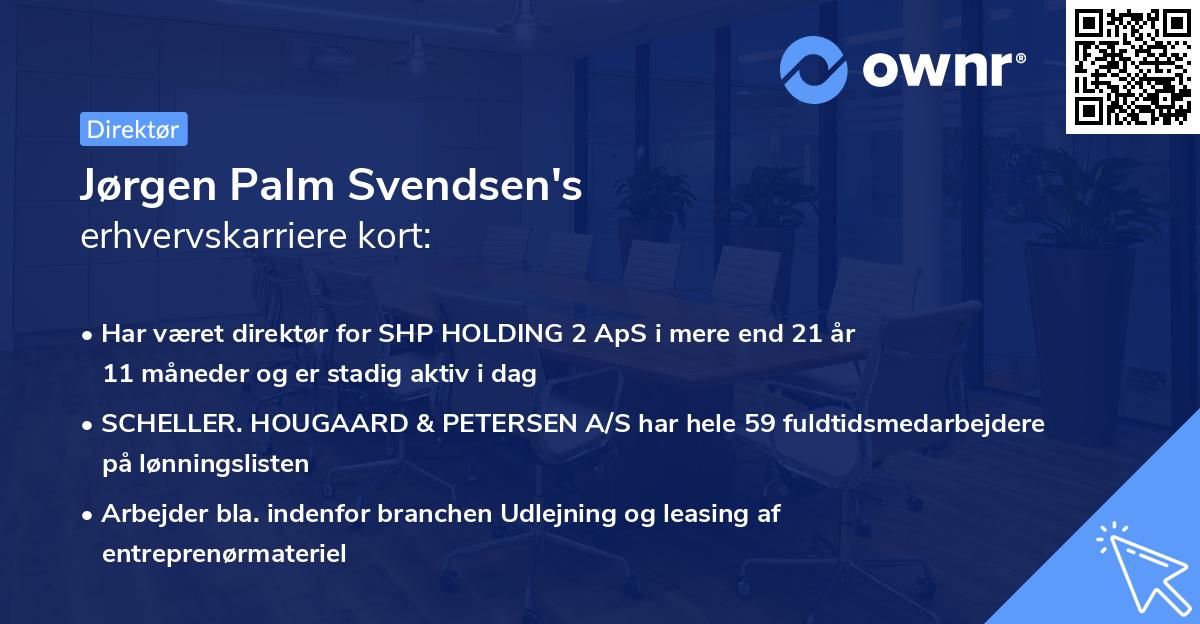 ownr®

Direktør

Jørgen Palm Svendsen's
erhvervskarriere kort:

• Har været direktør for SHP HOLDING 2 ApS i mere end 21 år 11 måneder og er stadig aktiv i dag

• SCHELLER. HOUGAARD & PETERSEN A/S har hele 59 fuldtidsmedarbejdere på lønningslisten

• Arbejder bla. indenfor branchen Udlejning og leasing af entreprenørmateriel